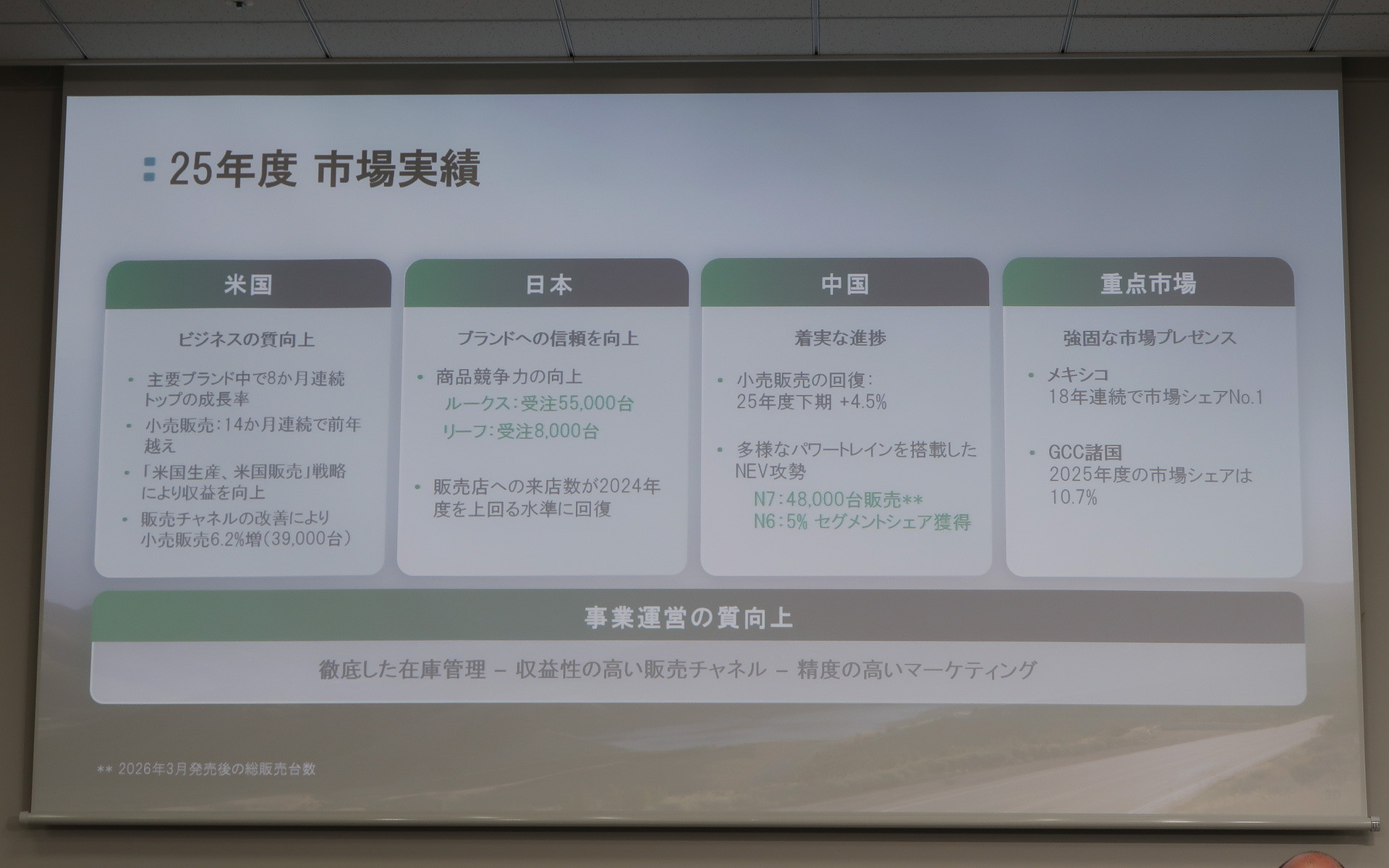 25年度 市場実績

米国

ビジネスの質向上

• 主要ブランド中で8か月連続トップの成長率
• 小売販売：14か月連続で前年越え
• 「米国生産、米国販売」戦略により収益を向上
• 販売チャネルの改善により小売販売6.2%増（39,000台）

日本

ブランドへの信頼を向上

• 商品競争力の向上
ルークス：受注55,000台
リーフ：受注8,000台

• 販売店への来店数が2024年度を上回る水準に回復

中国

着実な進捗

• 小売販売の回復：25年度下期 +4.5%

• 多様なパワートレインを搭載したNEV攻勢
N7：48,000台販売**
N6：5% セグメントシェア獲得

重点市場

強固な市場プレゼンス

• メキシコ
18年連続で市場シェアNo.1

• GCC諸国
2025年度の市場シェアは10.7%

事業運営の質向上

徹底した在庫管理 – 収益性の高い販売チャネル – 精度の高いマーケティング

** 2026年3月発売後の総販売台数